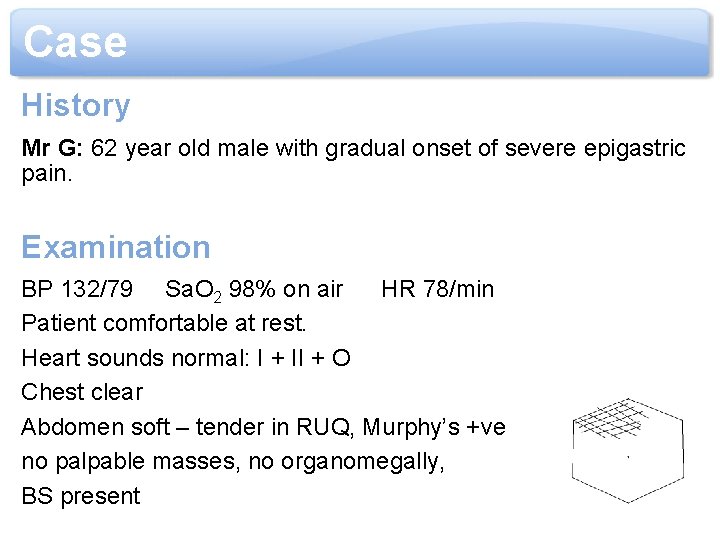 Case

History

Mr G: 62 year old male with gradual onset of severe epigastric pain.

Examination

BP 132/79 $SaO_2$ 98% on air HR 78/min

Patient comfortable at rest.

Heart sounds normal: I + II + O

Chest clear

Abdomen soft – tender in RUQ, Murphy's +ve

no palpable masses, no organomegally,

BS present